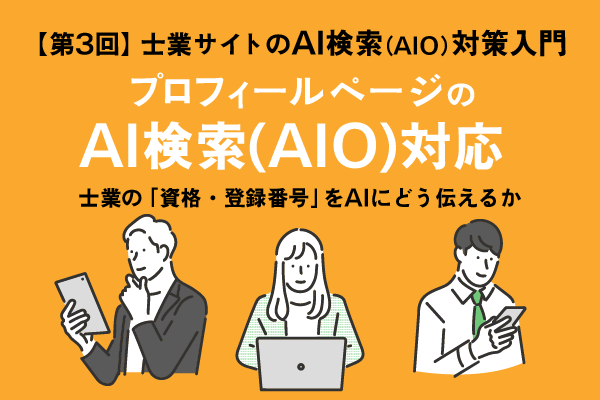 【第3回】士業サイトのAI検索(AIO)対策入門

プロフィールページの
AI検索(AIO)対応

士業の「資格・登録番号」をAIにどう伝えるか